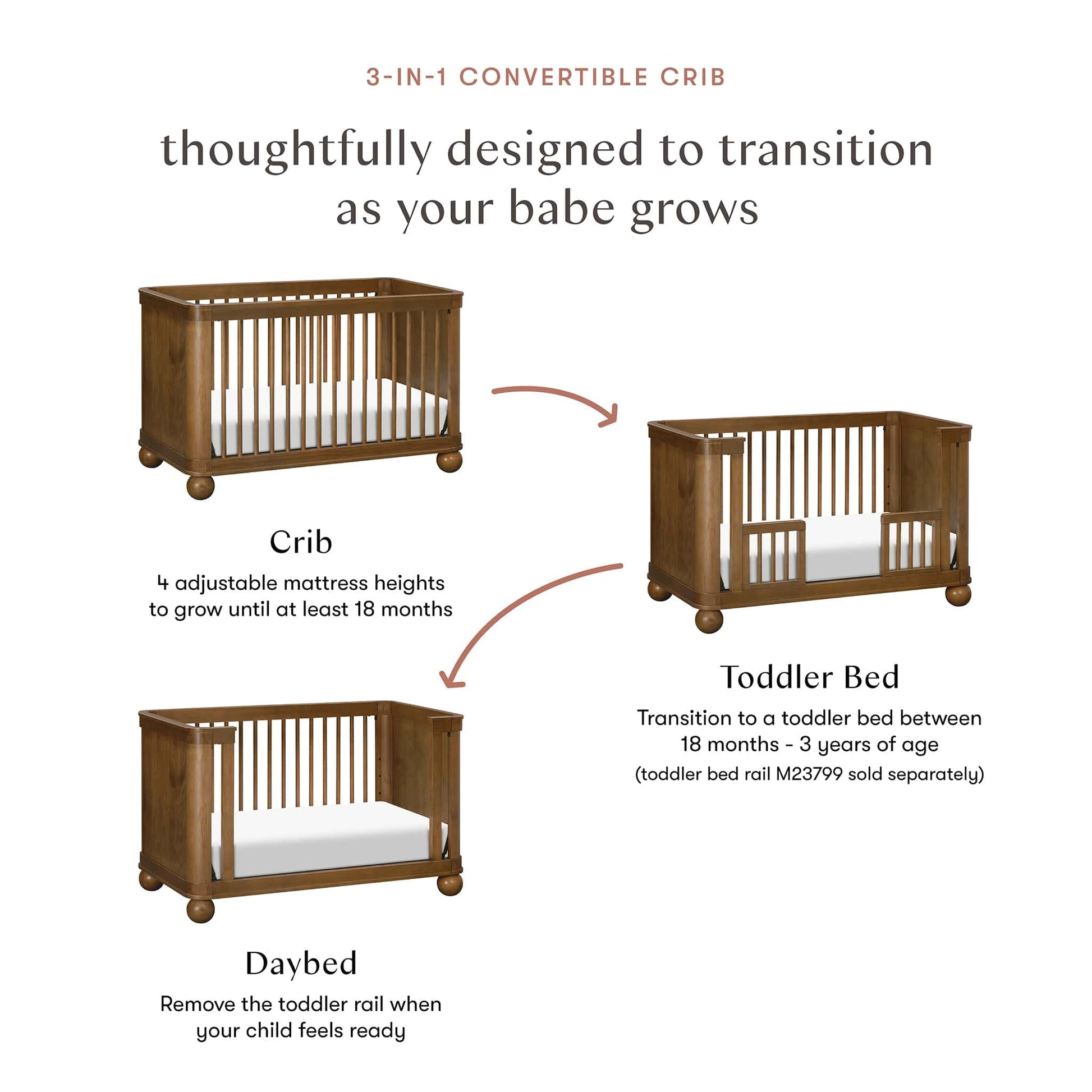 3-IN-1 CONVERTIBLE CRIB

thoughtfully designed to transition as your babe grows

Crib

4 adjustable mattress heights to grow until at least 18 months

Toddler Bed

Transition to a toddler bed between 18 months - 3 years of age (toddler bed rail M23799 sold separately)

Daybed

Remove the toddler rail when your child feels ready